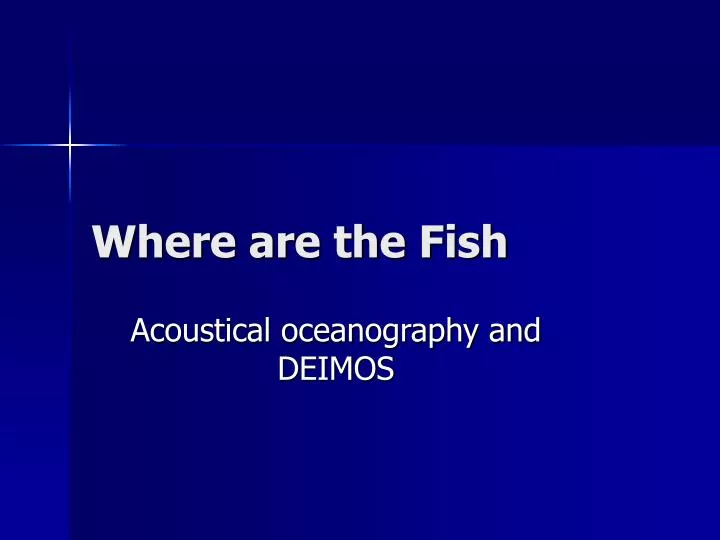 Where are the Fish

Acoustical oceanography and DEIMOS